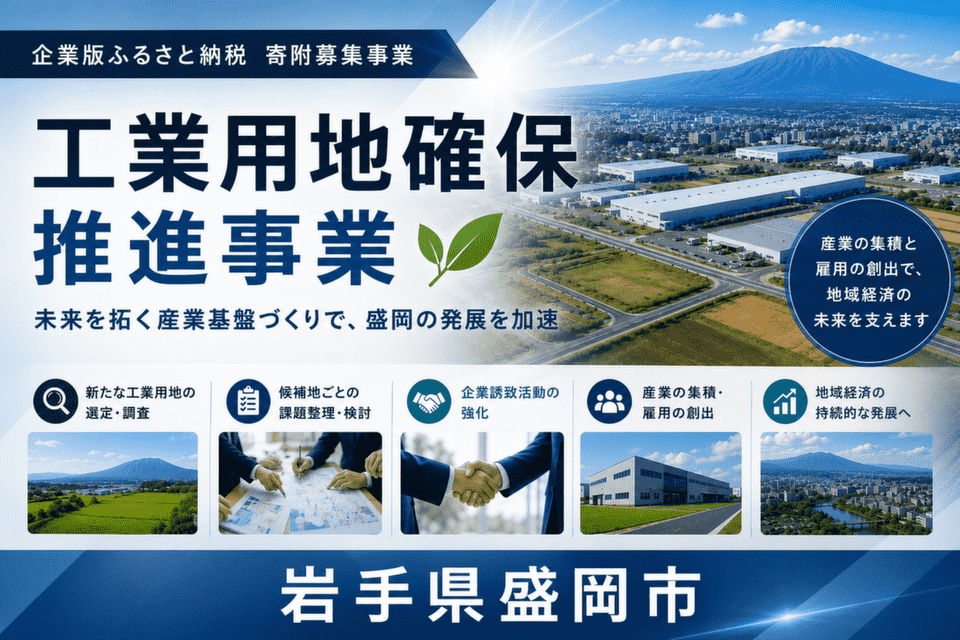 企業版ふるさと納税 寄附募集事業

工業用地確保推進事業

未来を拓く産業基盤づくりで、盛岡の発展を加速

産業の集積と雇用の創出で、地域経済の未来を支えます

新たな工業用地の選定・調査

候補地ごとの課題整理・検討

企業誘致活動の強化

産業の集積・雇用の創出

地域経済の持続的な発展へ

岩手県盛岡市